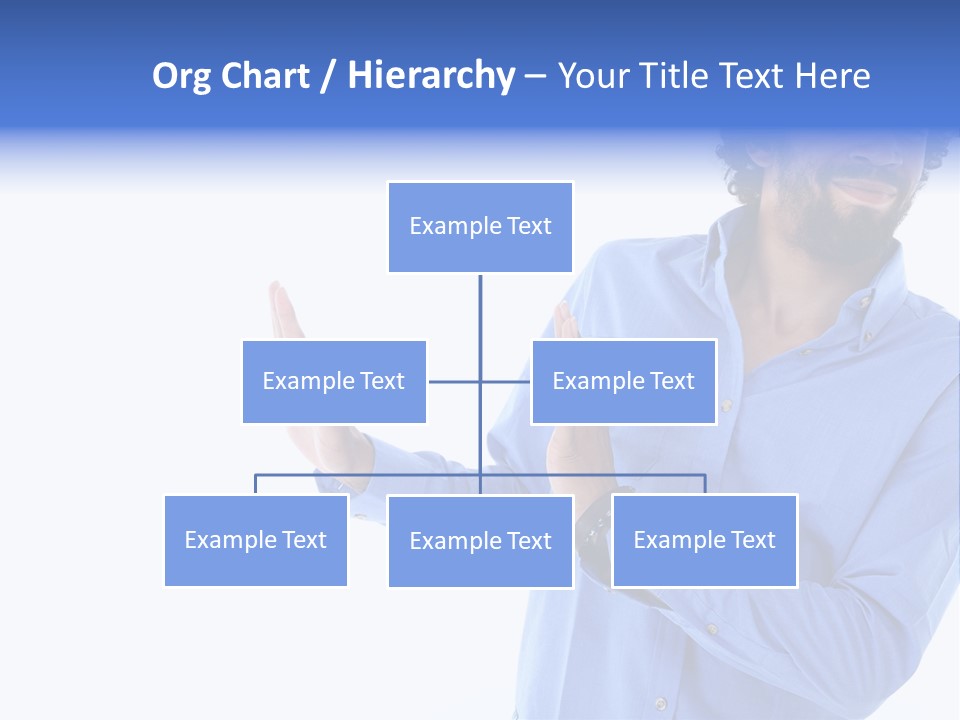 Org Chart / Hierarchy – Your Title Text Here

Example Text

Example Text

Example Text

Example Text

Example Text

Example Text